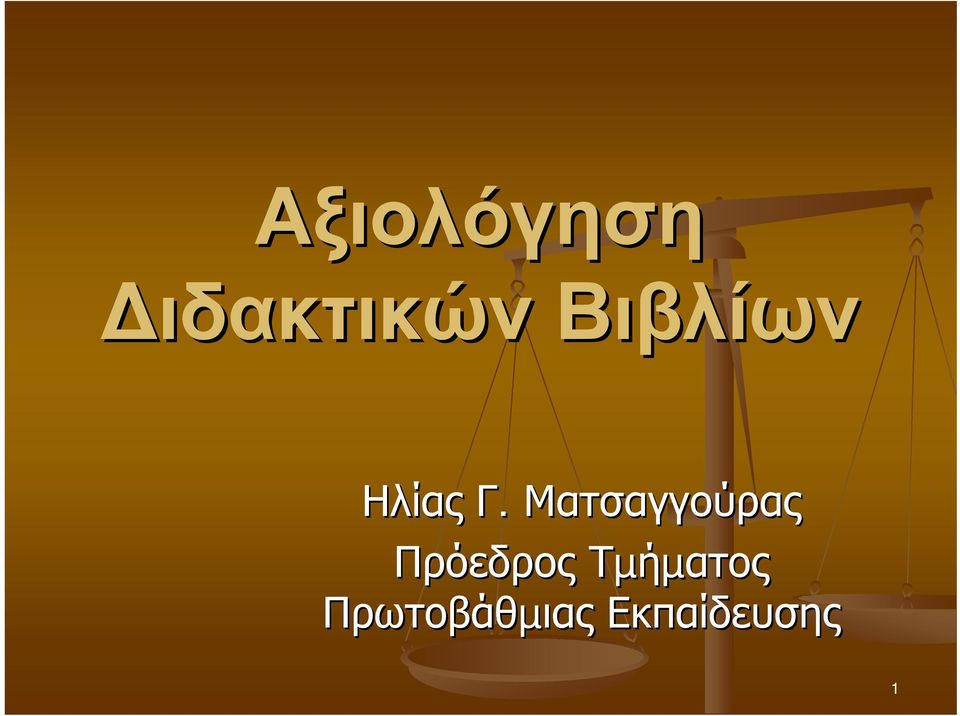 Αξιολόγηση Διδακτικών Βιβλίων

Ηλίας Γ. Ματσαγγούρας
Πρόεδρος Τμήματος
Πρωτοβάθμιας Εκπαίδευσης

1